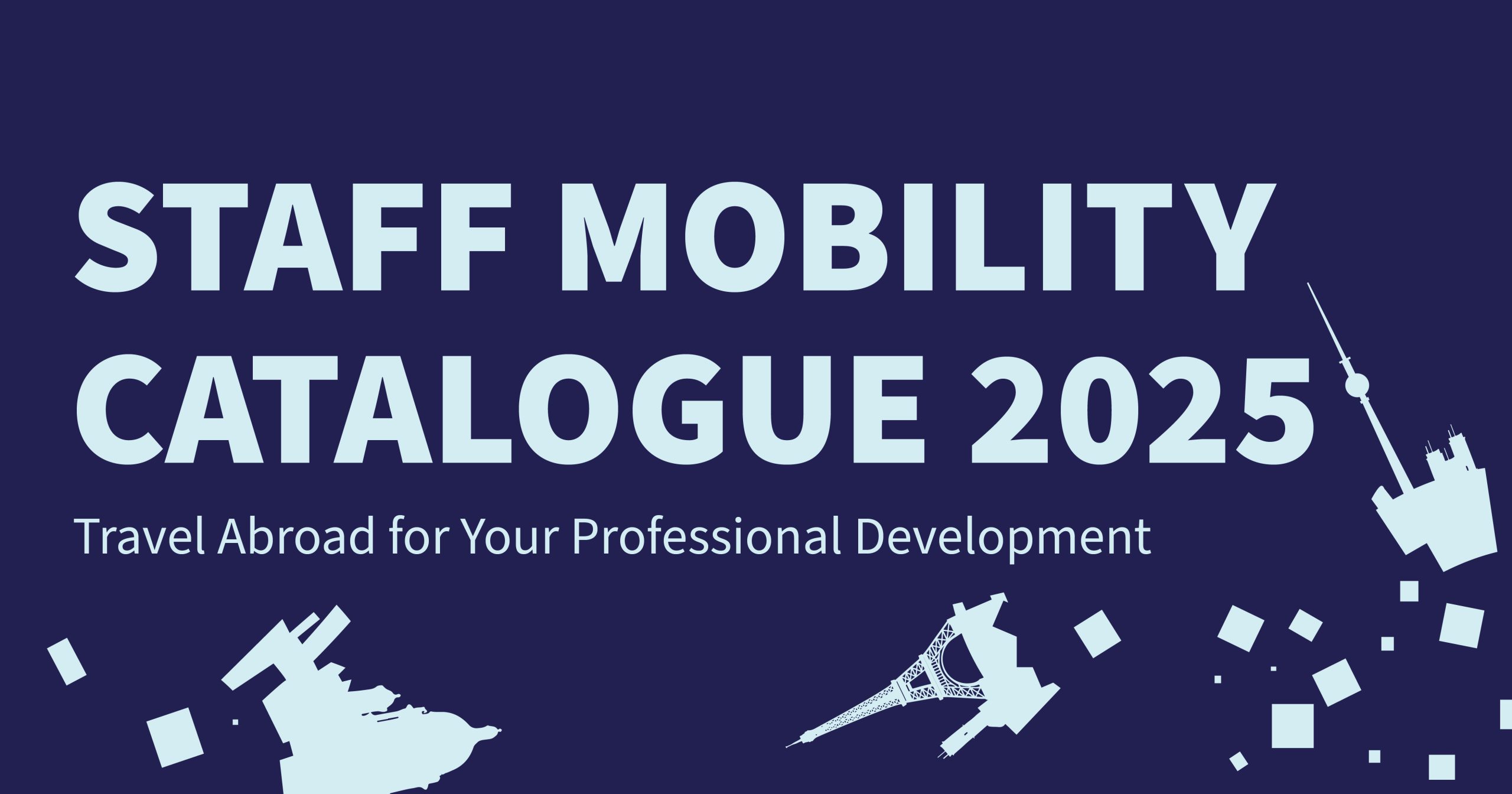 STAFF MOBILITY CATALOGUE 2025

Travel Abroad for Your Professional Development